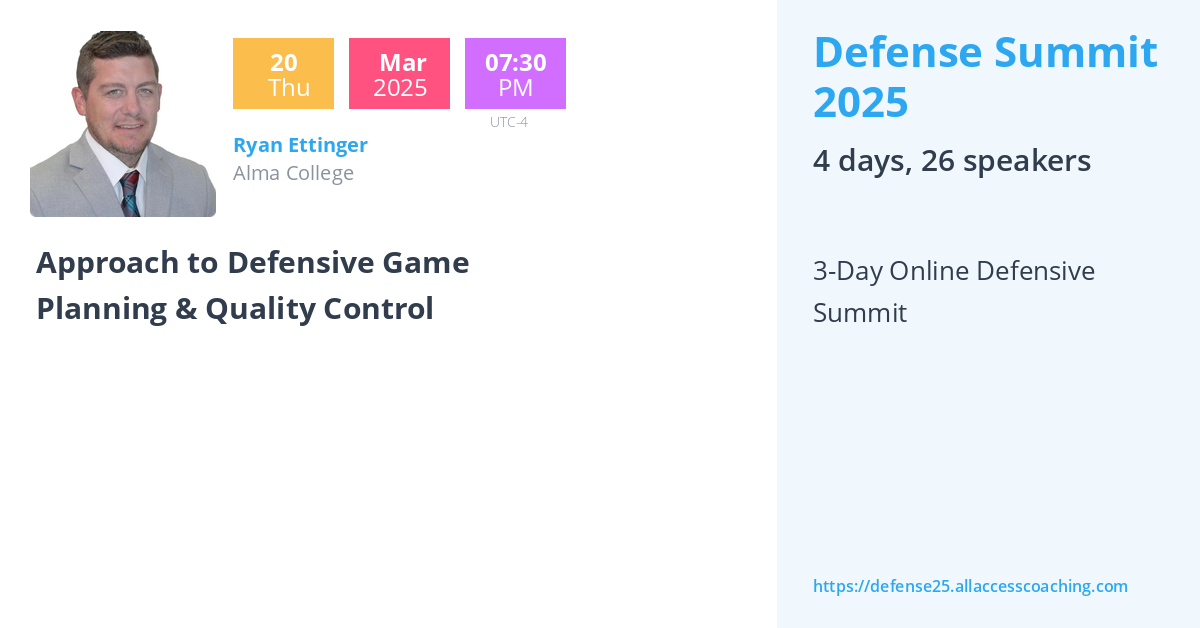 20
Thu

Mar
2025

07:30
PM

UTC-4

Ryan Ettinger
Alma College

Approach to Defensive Game Planning & Quality Control

Defense Summit 2025

4 days, 26 speakers

3-Day Online Defensive Summit

https://defense25.allaccesscoaching.com